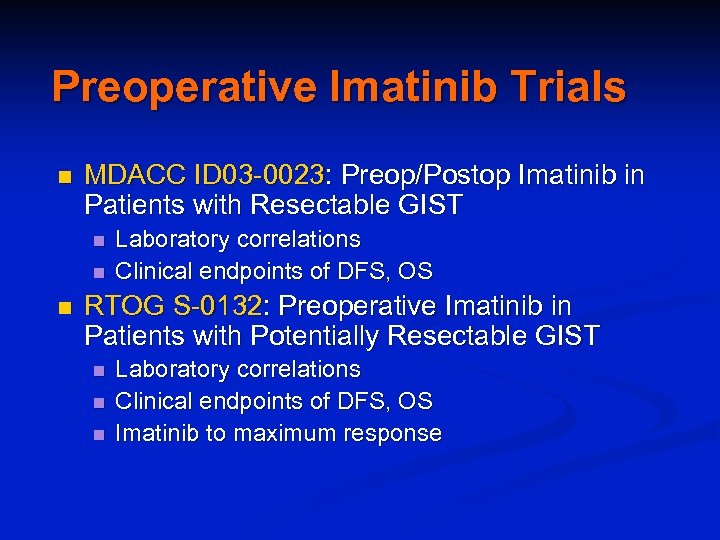 Preoperative Imatinib Trials

- MDACC ID03-0023: Preop/Postop Imatinib in Patients with Resectable GIST
  - Laboratory correlations
  - Clinical endpoints of DFS, OS
- RTOG S-0132: Preoperative Imatinib in Patients with Potentially Resectable GIST
  - Laboratory correlations
  - Clinical endpoints of DFS, OS
  - Imatinib to maximum response